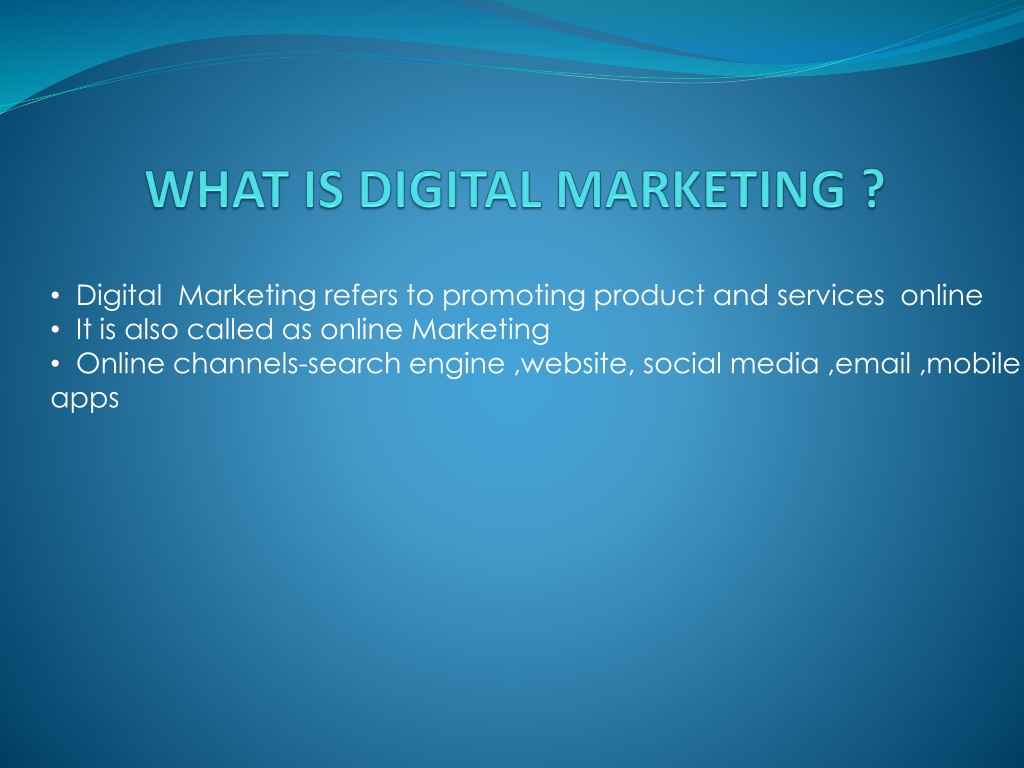 WHAT IS DIGITAL MARKETING ?

• Digital Marketing refers to promoting product and services online
• It is also called as online Marketing
• Online channels-search engine ,website, social media ,email ,mobile apps